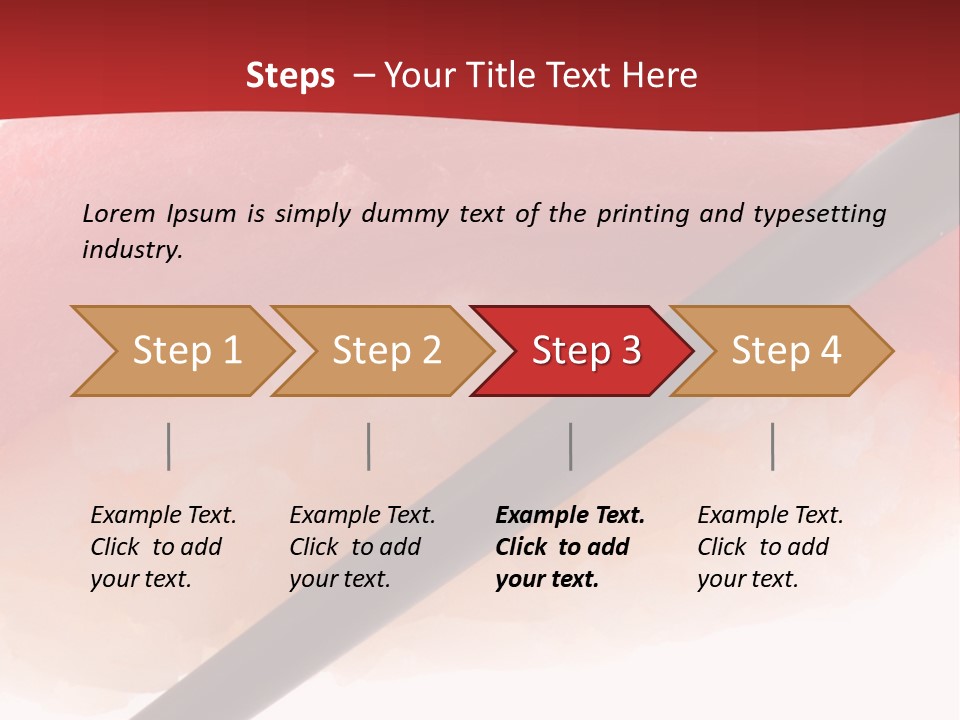 Steps – Your Title Text Here

Lorem Ipsum is simply dummy text of the printing and typesetting industry.

Step 1

Step 2

Step 3

Step 4

Example Text. Click to add your text.

Example Text. Click to add your text.

Example Text. Click to add your text.

Example Text. Click to add your text.